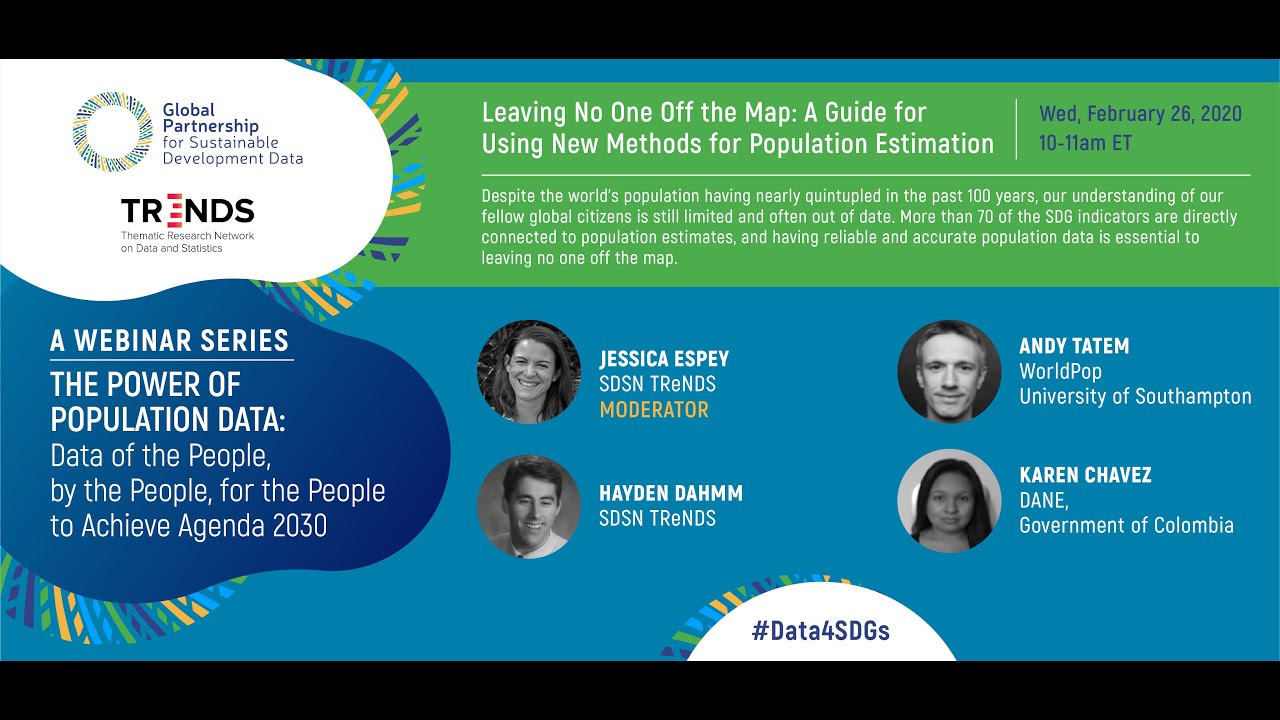 Global Partnership for Sustainable Development Data

TRENDS
Thematic Research Network on Data and Statistics

Leaving No One Off the Map: A Guide for Using New Methods for Population Estimation

Wed, February 26, 2020
10-11am ET

Despite the world's population having nearly quintupled in the past 100 years, our understanding of our fellow global citizens is still limited and often out of date. More than 70 of the SDG indicators are directly connected to population estimates, and having reliable and accurate population data is essential to leaving no one off the map.

A WEBINAR SERIES
THE POWER OF POPULATION DATA:
Data of the People, by the People, for the People to Achieve Agenda 2030

JESSICA ESPEY
SDSN TReNDS
MODERATOR

HAYDEN DAHMM
SDSN TReNDS

ANDY TATEM
WorldPop
University of Southampton

KAREN CHAVEZ
DANE,
Government of Colombia

#Data4SDGs